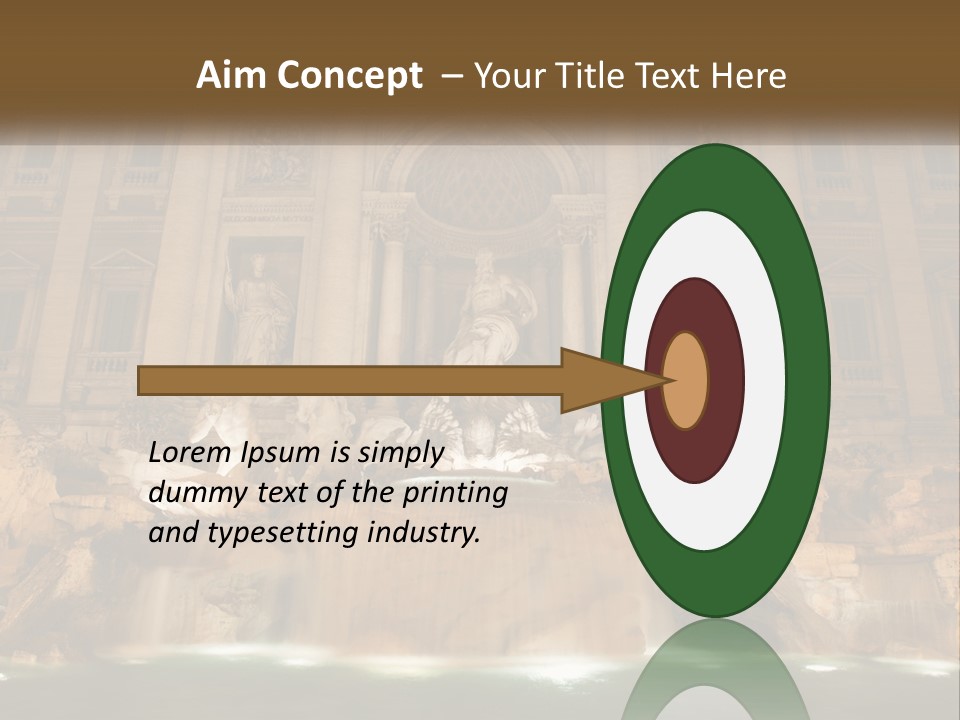 Aim Concept – Your Title Text Here

Lorem Ipsum is simply dummy text of the printing and typesetting industry.